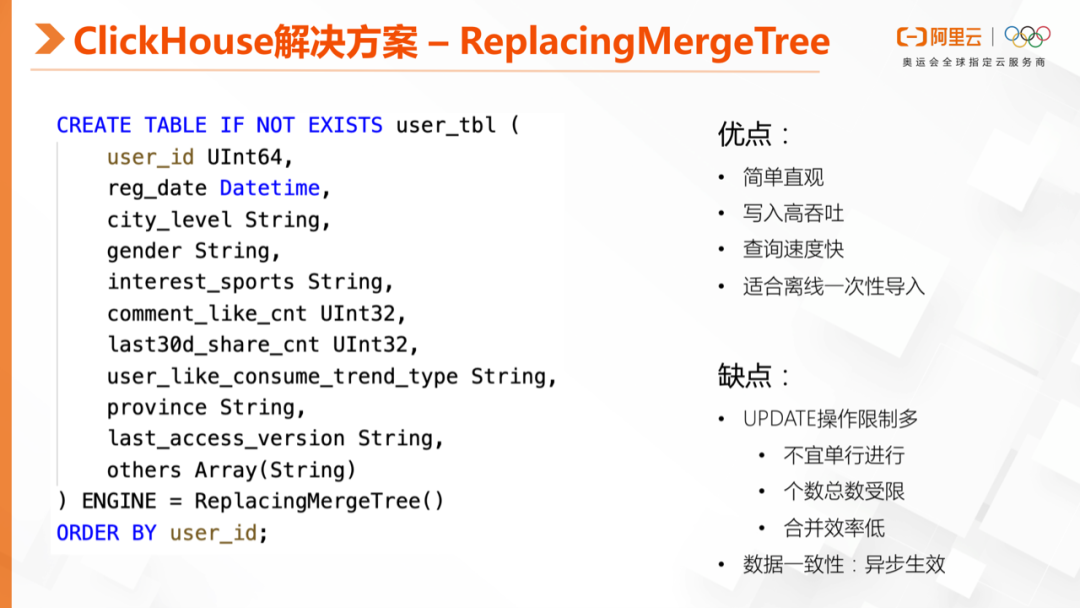 ClickHouse解决方案 – ReplacingMergeTree

阿里云
奥运会全球指定云服务商

CREATE TABLE IF NOT EXISTS user_tbl (
user_id UInt64,
reg_date Datetime,
city_level String,
gender String,
interest_sports String,
comment_like_cnt UInt32,
last30d_share_cnt UInt32,
user_like_consume_trend_type String,
province String,
last_access_version String,
others Array(String)
) ENGINE = ReplacingMergeTree()
ORDER BY user_id;

优点：
• 简单直观
• 写入高吞吐
• 查询速度快
• 适合离线一次性导入

缺点：
• UPDATE操作限制多
  • 不宜单行进行
  • 个数总数受限
  • 合并效率低
• 数据一致性：异步生效